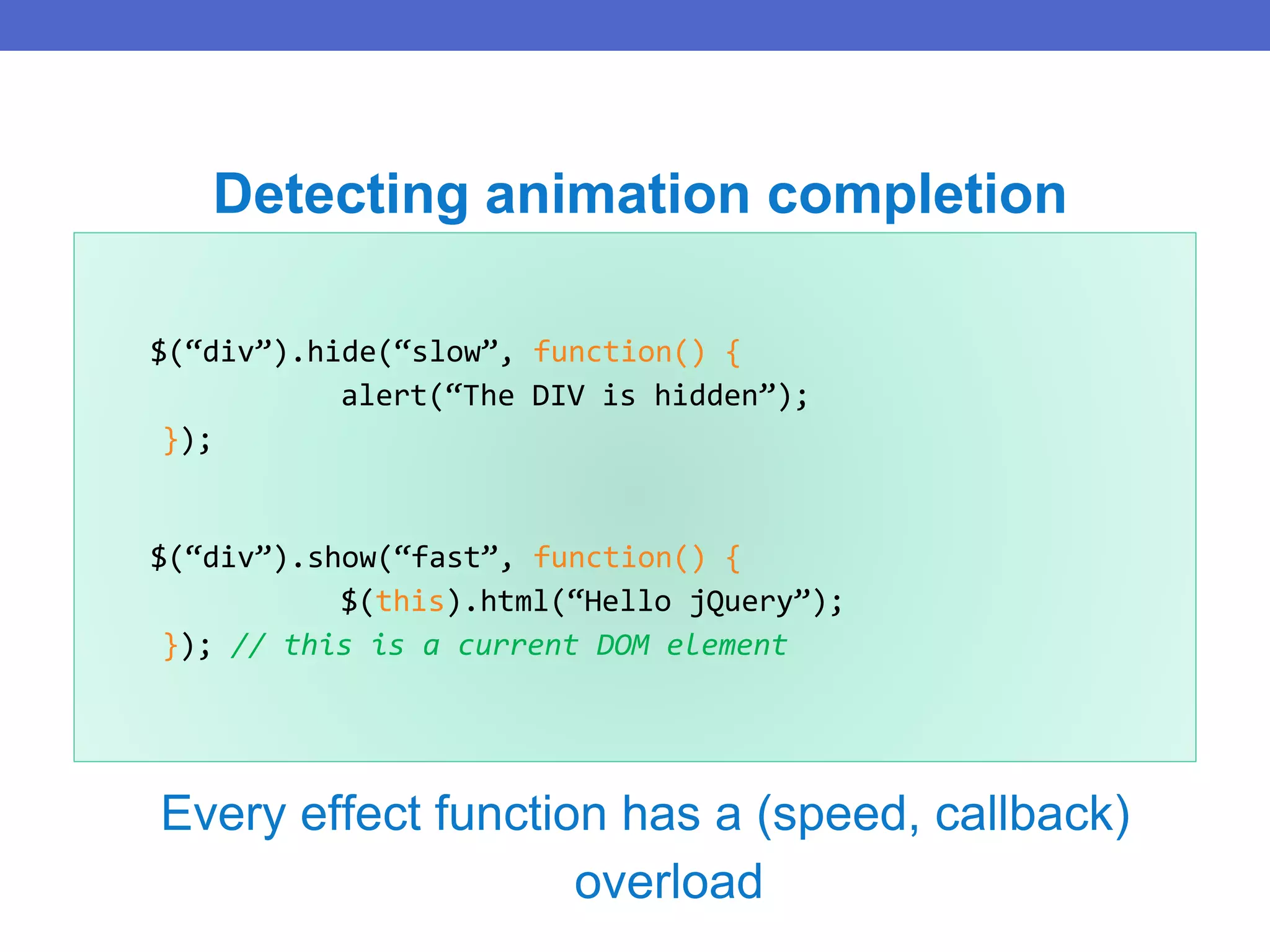 Detecting animation completion

$(“div”).hide(“slow”, function() {
	alert(“The DIV is hidden”);
});

$(“div”).show(“fast”, function() {
	$(this).html(“Hello jQuery”);
}); // this is a current DOM element

Every effect function has a (speed, callback) overload